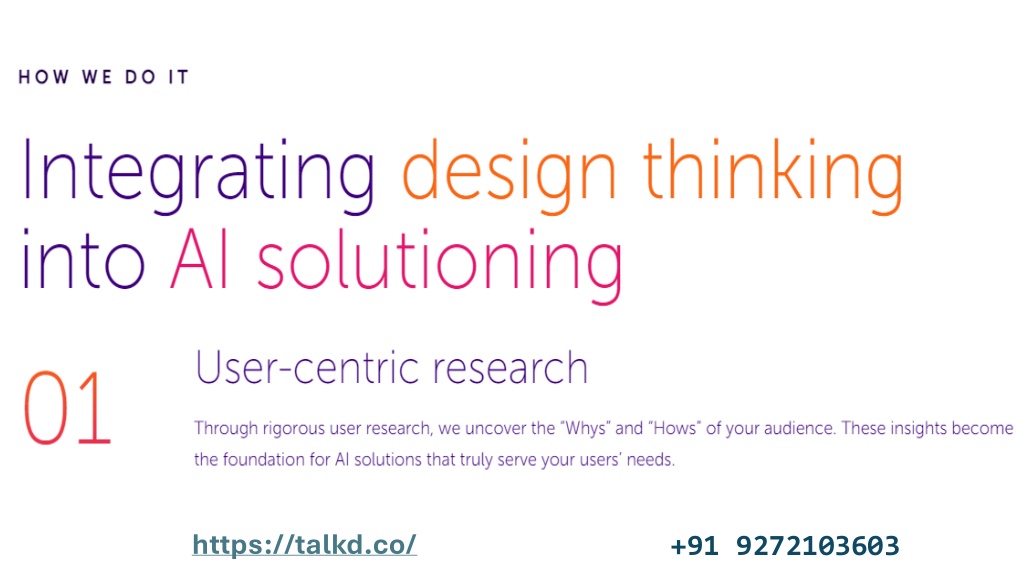 HOW WE DO IT

Integrating design thinking into AI solutioning

01

User-centric research

Through rigorous user research, we uncover the "Whys" and "Hows" of your audience. These insights become the foundation for AI solutions that truly serve your users' needs.

https://talkd.co/

+91 9272103603